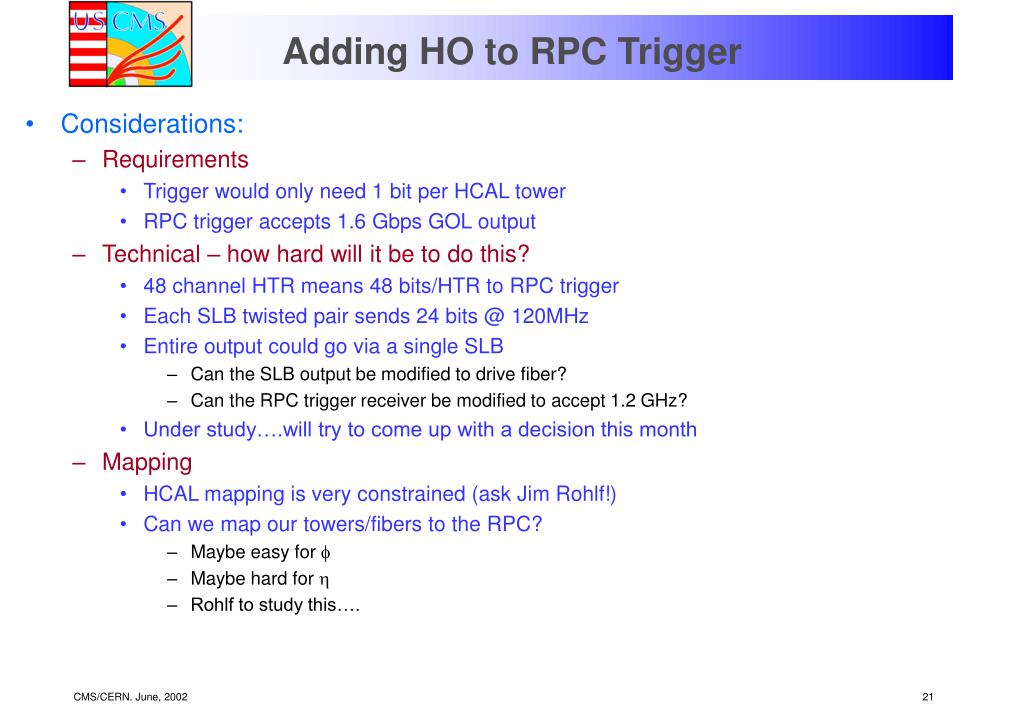 US CMS

Adding HO to RPC Trigger

• Considerations:
– Requirements
• Trigger would only need 1 bit per HCAL tower
• RPC trigger accepts 1.6 Gbps GOL output
– Technical – how hard will it be to do this?
• 48 channel HTR means 48 bits/HTR to RPC trigger
• Each SLB twisted pair sends 24 bits @ 120MHz
• Entire output could go via a single SLB
– Can the SLB output be modified to drive fiber?
– Can the RPC trigger receiver be modified to accept 1.2 GHz?
• Under study….will try to come up with a decision this month
– Mapping
• HCAL mapping is very constrained (ask Jim Rohlf!)
• Can we map our towers/fibers to the RPC?
– Maybe easy for $\phi$
– Maybe hard for $\eta$
– Rohlf to study this….

CMS/CERN. June, 2002

21